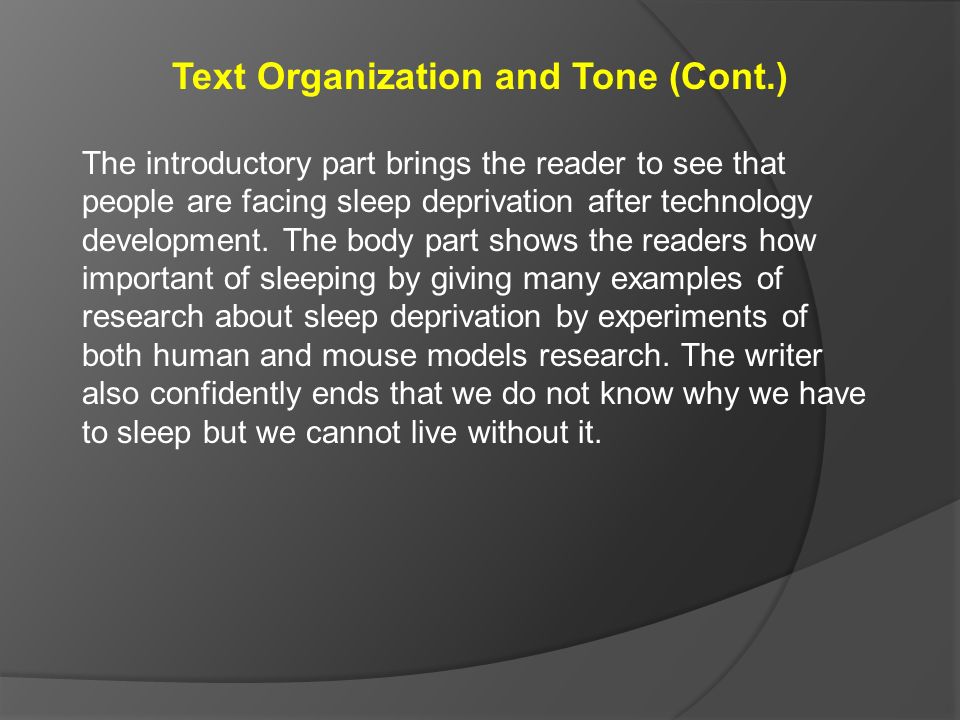 Text Organization and Tone (Cont.)

The introductory part brings the reader to see that people are facing sleep deprivation after technology development. The body part shows the readers how important of sleeping by giving many examples of research about sleep deprivation by experiments of both human and mouse models research. The writer also confidently ends that we do not know why we have to sleep but we cannot live without it.